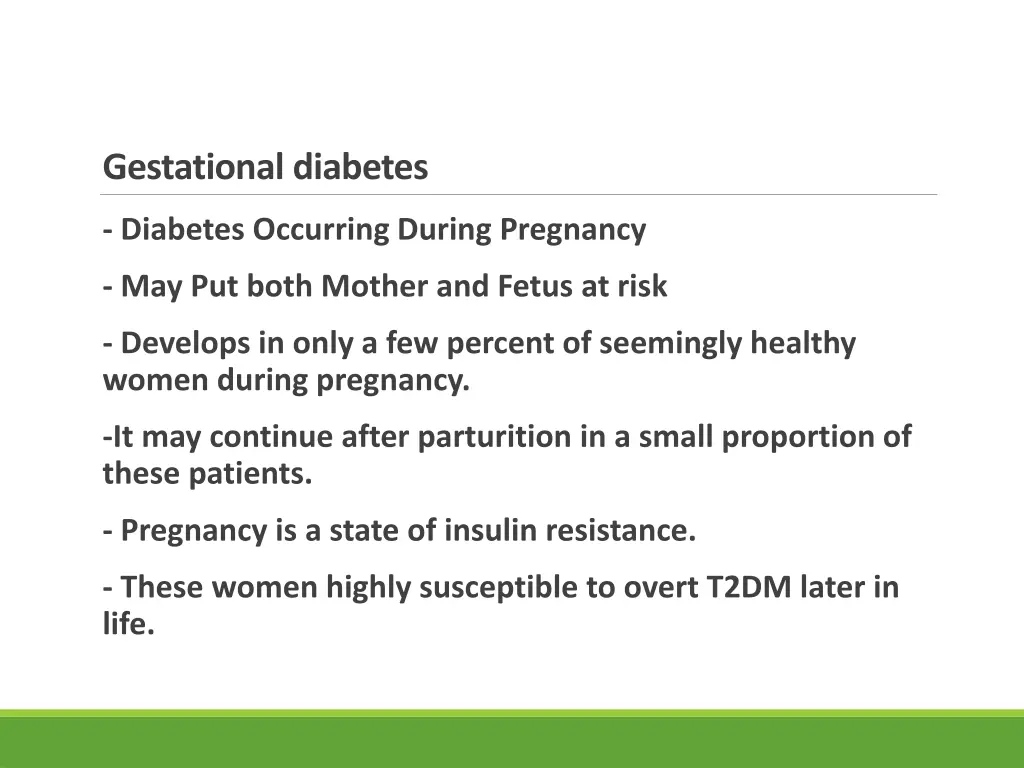 Gestational diabetes

- Diabetes Occurring During Pregnancy

- May Put both Mother and Fetus at risk

- Develops in only a few percent of seemingly healthy women during pregnancy.

-It may continue after parturition in a small proportion of these patients.

- Pregnancy is a state of insulin resistance.

- These women highly susceptible to overt T2DM later in life.